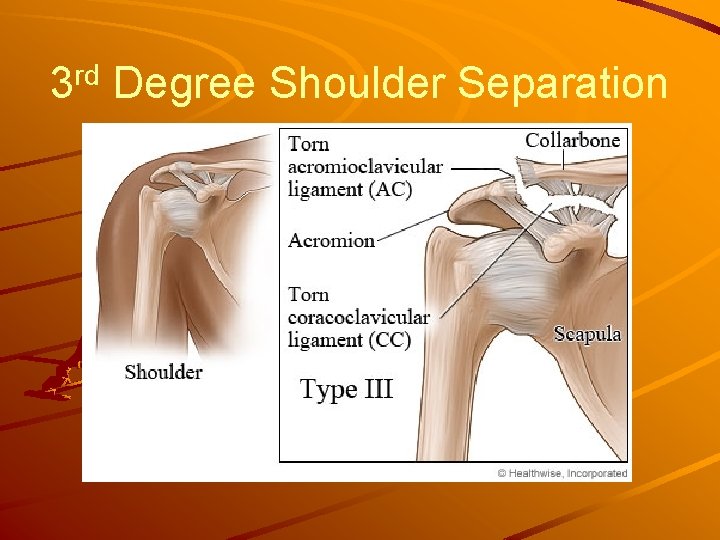 3rd Degree Shoulder Separation

Shoulder

Torn acromioclavicular ligament (AC)

Collarbone

Acromion

Torn coracoclavicular ligament (CC)

Scapula

Type III

© Healthwise, Incorporated